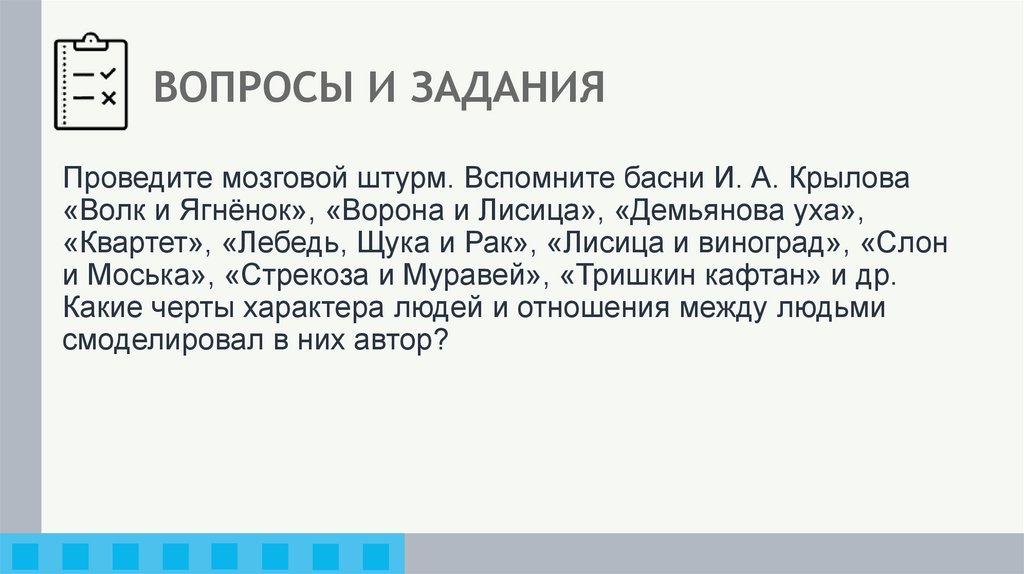 ВОПРОСЫ И ЗАДАНИЯ

Проведите мозговой штурм. Вспомните басни И. А. Крылова «Волк и Ягнёнок», «Ворона и Лисица», «Демьянова уха», «Квартет», «Лебедь, Щука и Рак», «Лисица и виноград», «Слон и Моська», «Стрекоза и Муравей», «Тришкин кафтан» и др. Какие черты характера людей и отношения между людьми смоделировал в них автор?